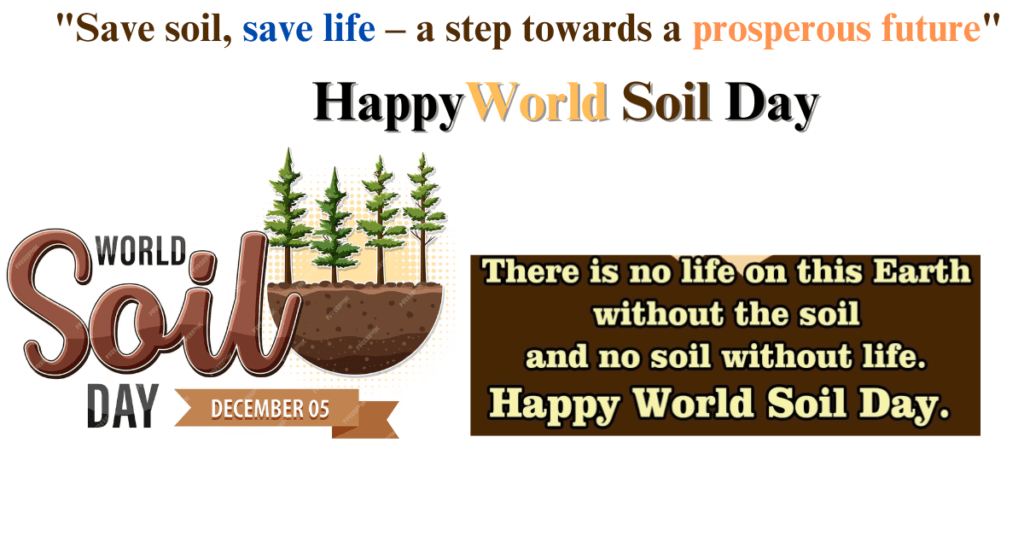 "Save soil, save life – a step towards a prosperous future"

HappyWorld Soil Day

WORLD
Soil
DAY
DECEMBER 05

There is no life on this Earth without the soil and no soil without life.
Happy World Soil Day.